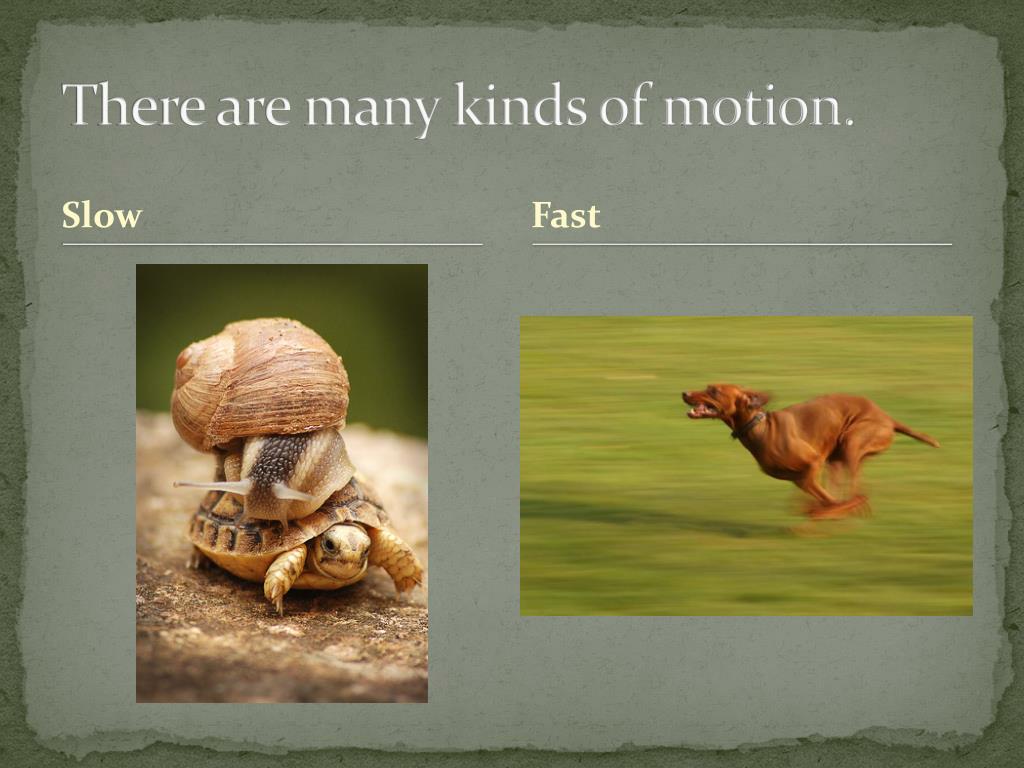 There are many kinds of motion.

Slow

Fast